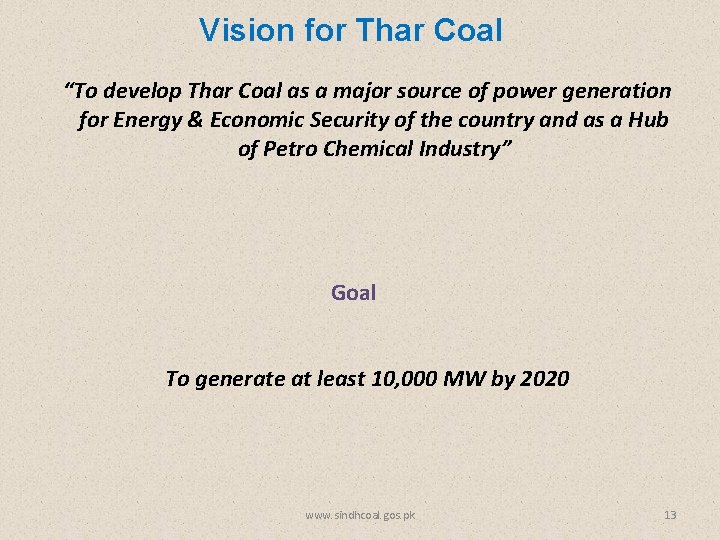 Vision for Thar Coal

“To develop Thar Coal as a major source of power generation for Energy & Economic Security of the country and as a Hub of Petro Chemical Industry”

Goal

To generate at least 10,000 MW by 2020

www.sindhcoal.gos.pk

13